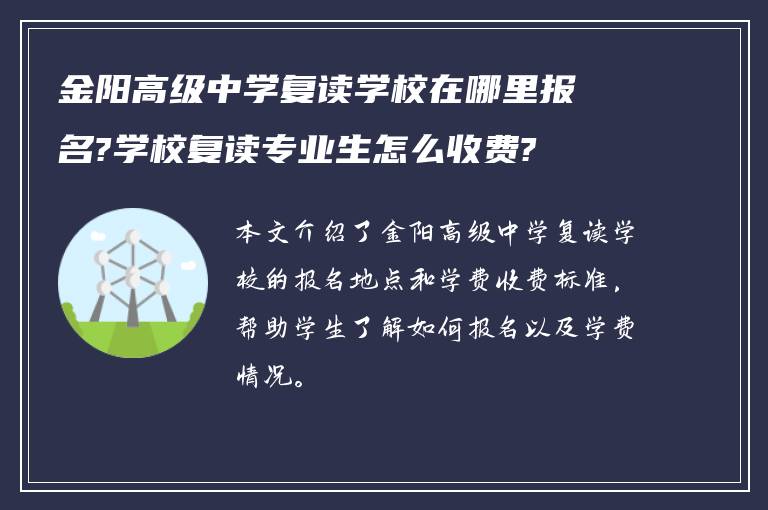 金阳高级中学复读学校在哪里报名?学校复读专业生怎么收费?

本文介绍了金阳高级中学复读学校的报名地点和学费收费标准，帮助学生了解如何报名以及学费情况。